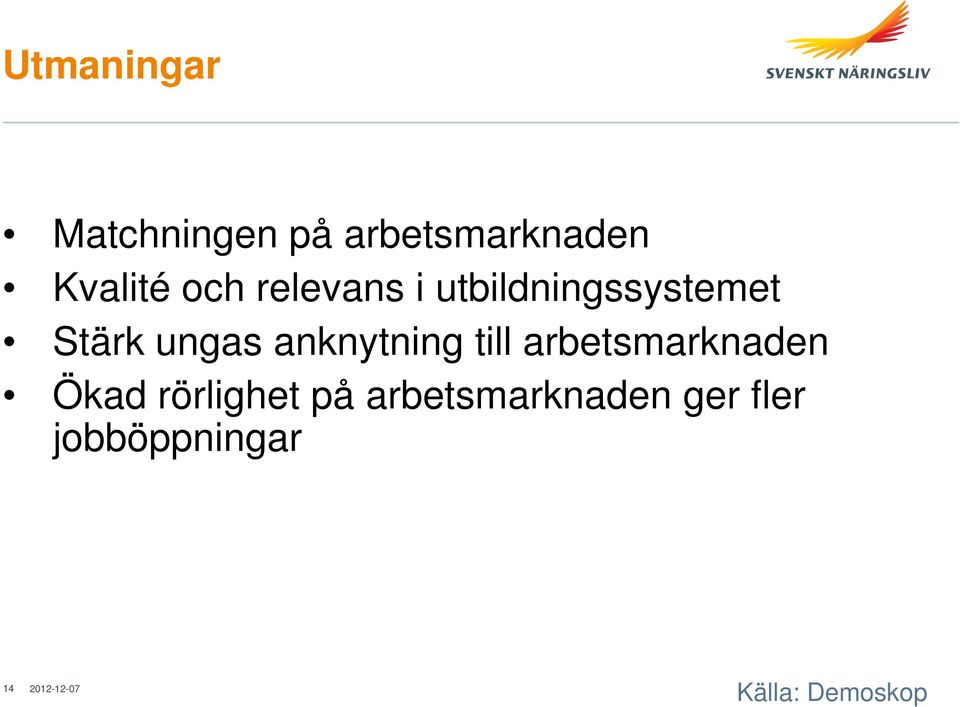 Utmaningar

SVENSKT NÄRINGSLIV

• Matchningen på arbetsmarknaden
• Kvalité och relevans i utbildningssystemet
• Stärk ungas anknytning till arbetsmarknaden
• Ökad rörlighet på arbetsmarknaden ger fler jobböppningar

14 2012-12-07

Källa: Demoskop